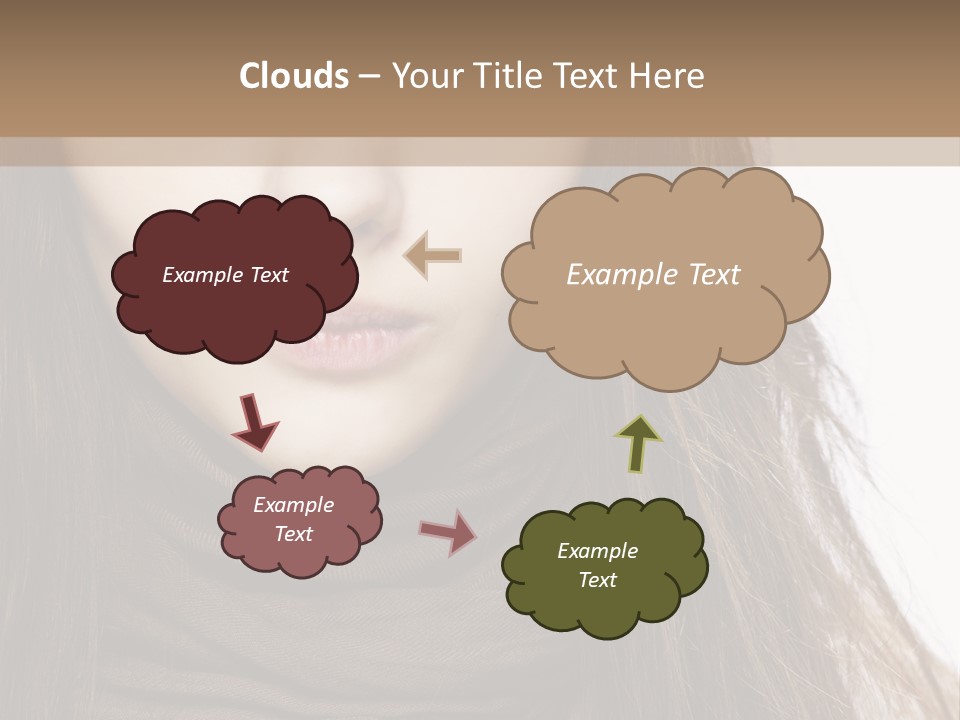 Clouds – Your Title Text Here

Example Text

Example Text

Example Text

Example Text